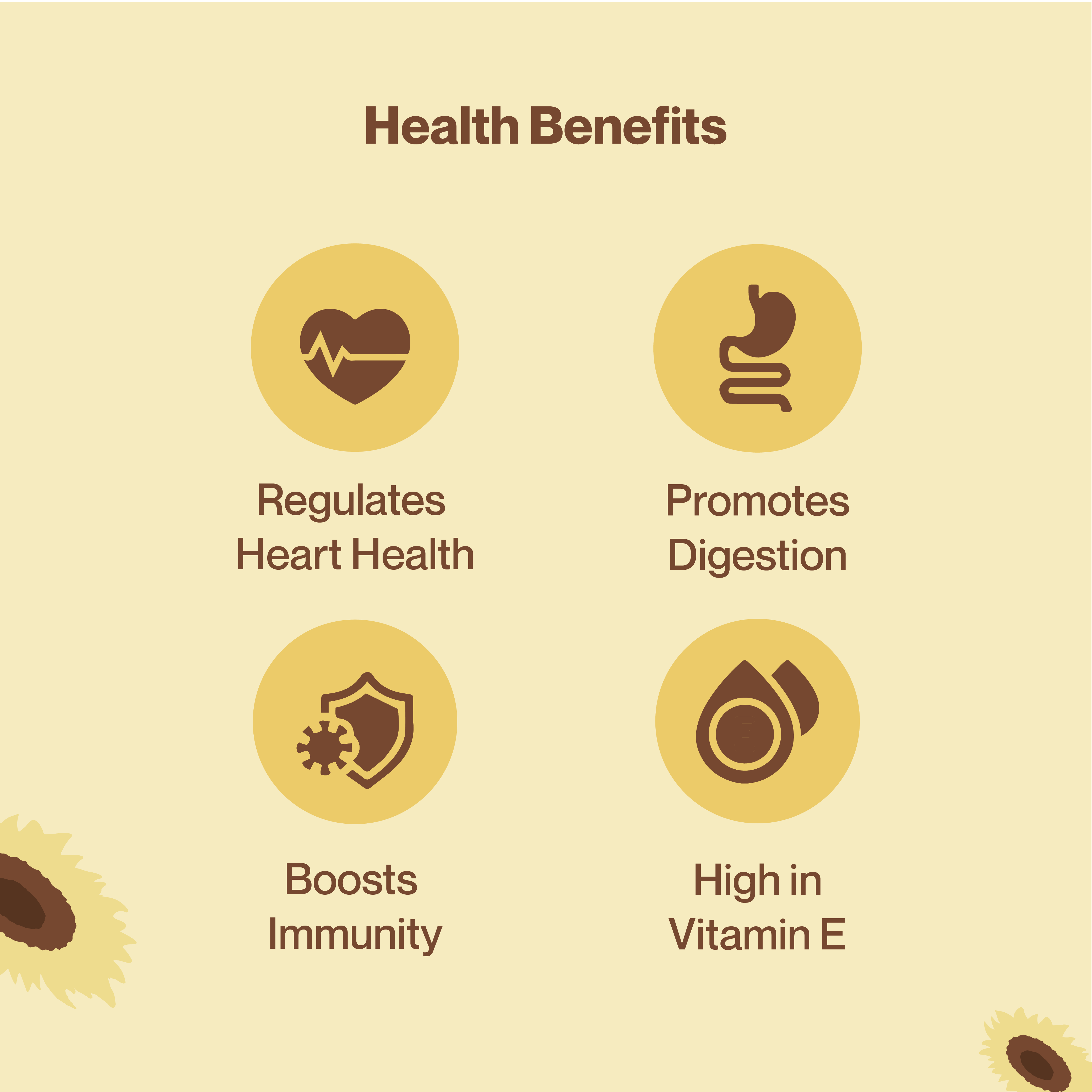 Health Benefits

Regulates Heart Health

Promotes Digestion

Boosts Immunity

High in Vitamin E